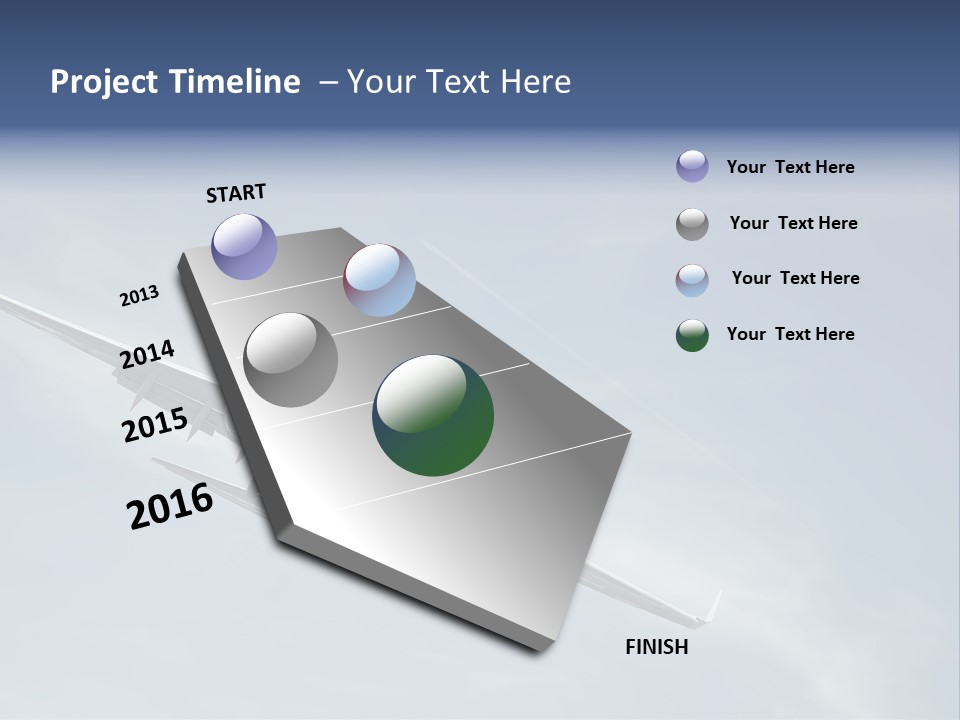 Project Timeline – Your Text Here

START

2013

2014

2015

2016

FINISH

Your Text Here

Your Text Here

Your Text Here

Your Text Here